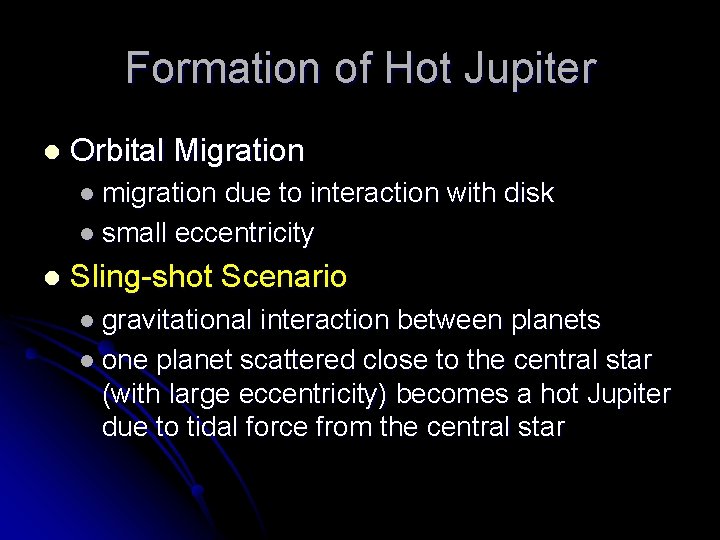 Formation of Hot Jupiter

- Orbital Migration
  - migration due to interaction with disk
  - small eccentricity
- Sling-shot Scenario
  - gravitational interaction between planets
  - one planet scattered close to the central star (with large eccentricity) becomes a hot Jupiter due to tidal force from the central star